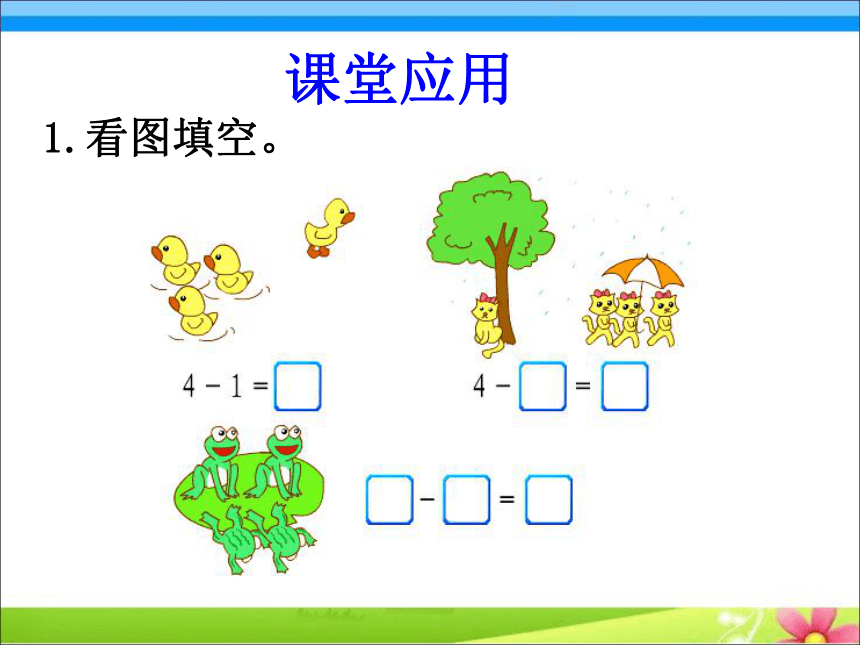 课堂应用

1. 看图填空。

$4-1=\square$

$4-\square=\square$

$\square-\square=\square$